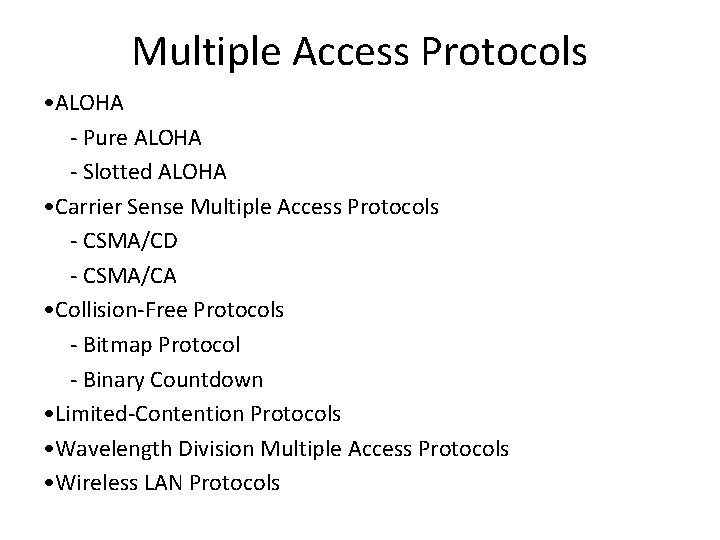 Multiple Access Protocols

•ALOHA
- Pure ALOHA
- Slotted ALOHA
•Carrier Sense Multiple Access Protocols
- CSMA/CD
- CSMA/CA
•Collision-Free Protocols
- Bitmap Protocol
- Binary Countdown
•Limited-Contention Protocols
•Wavelength Division Multiple Access Protocols
•Wireless LAN Protocols